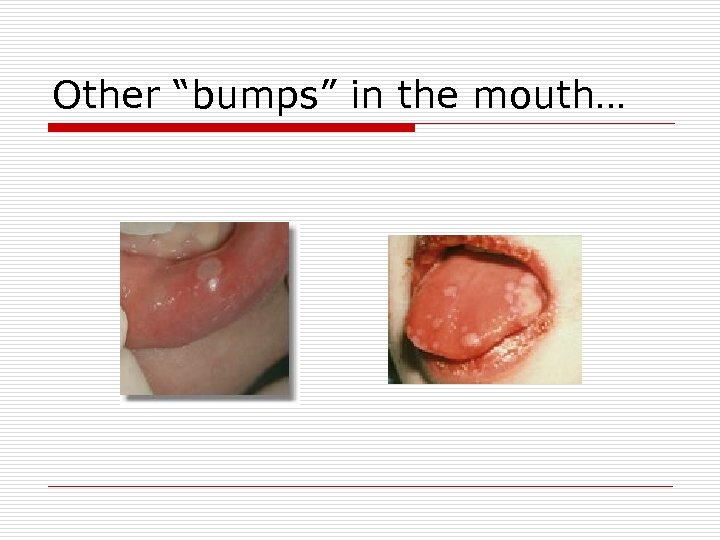 Other “bumps” in the mouth…